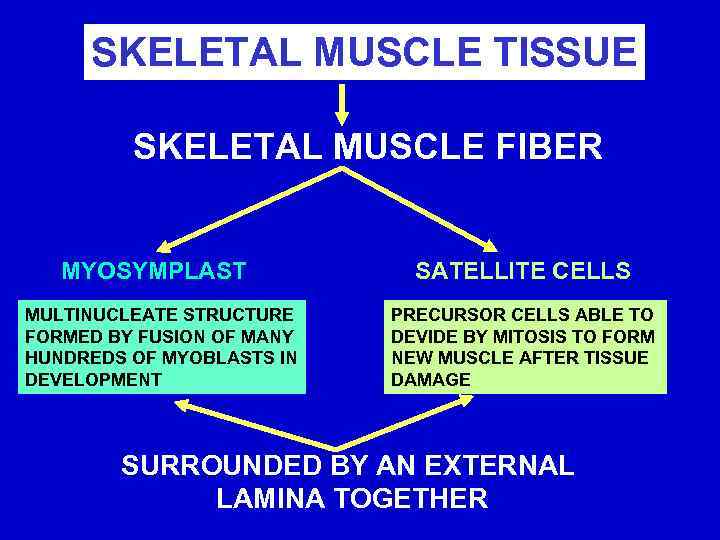 SKELETAL MUSCLE TISSUE

SKELETAL MUSCLE FIBER

MYOSYMPLAST

MULTINUCLEATE STRUCTURE FORMED BY FUSION OF MANY HUNDREDS OF MYOBLASTS IN DEVELOPMENT

SATELLITE CELLS

PRECURSOR CELLS ABLE TO DEVIDE BY MITOSIS TO FORM NEW MUSCLE AFTER TISSUE DAMAGE

SURROUNDED BY AN EXTERNAL LAMINA TOGETHER